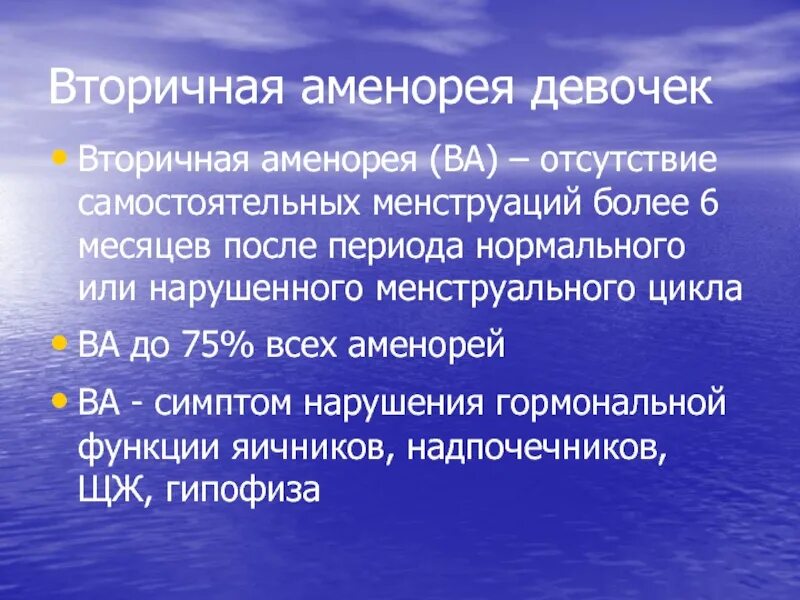 Вторичная аменорея девочек

• Вторичная аменорея (ВА) – отсутствие самостоятельных менструаций более 6 месяцев после периода нормального или нарушенного менструального цикла

• ВА до 75% всех аменорей

• ВА - симптом нарушения гормональной функции яичников, надпочечников, ЩЖ, гипофиза